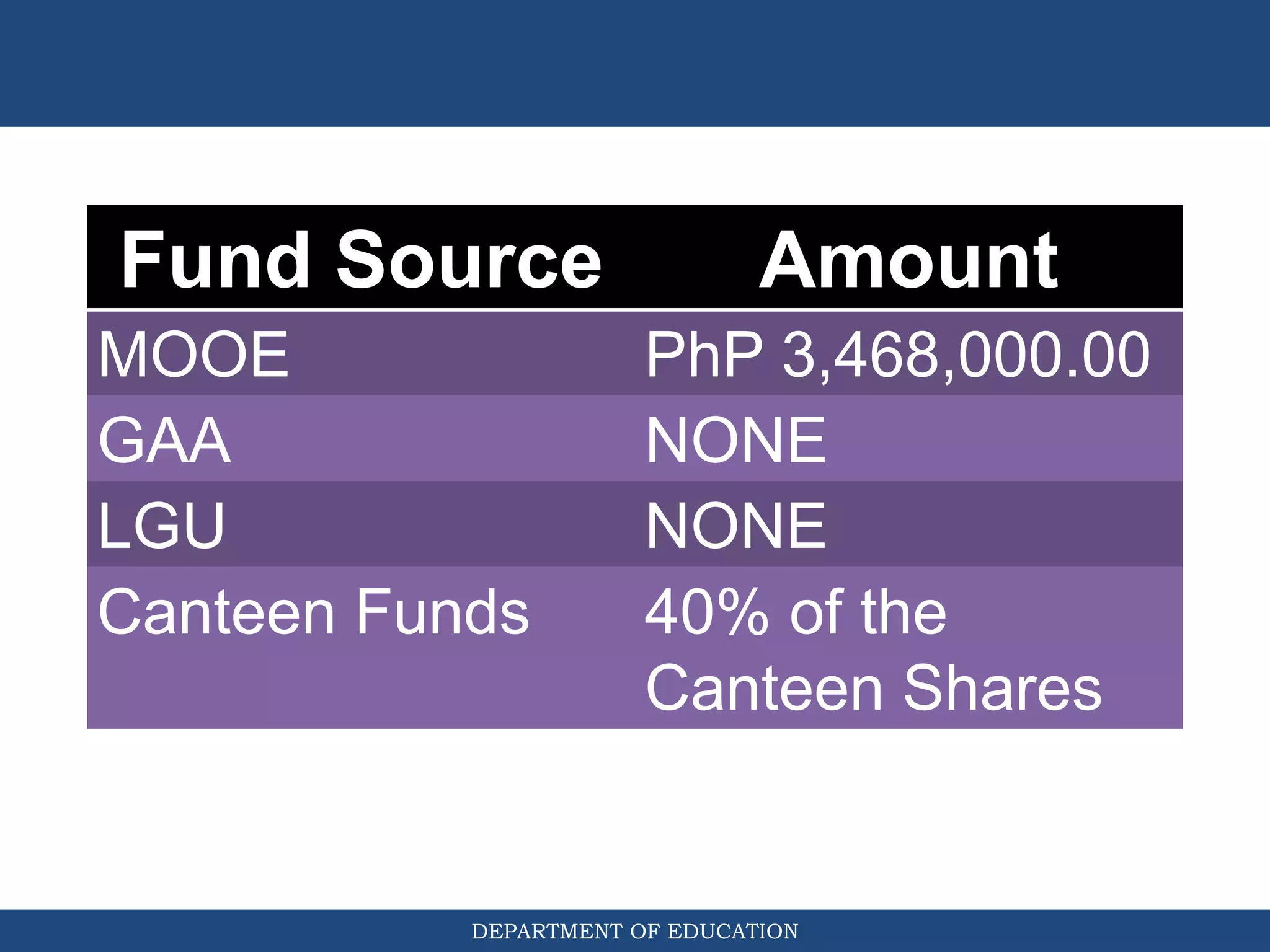 | Fund Source | Amount |
|---|---|
| MOOE | PhP 3,468,000.00 |
| GAA | NONE |
| LGU | NONE |
| Canteen Funds | 40% of the Canteen Shares |

DEPARTMENT OF EDUCATION